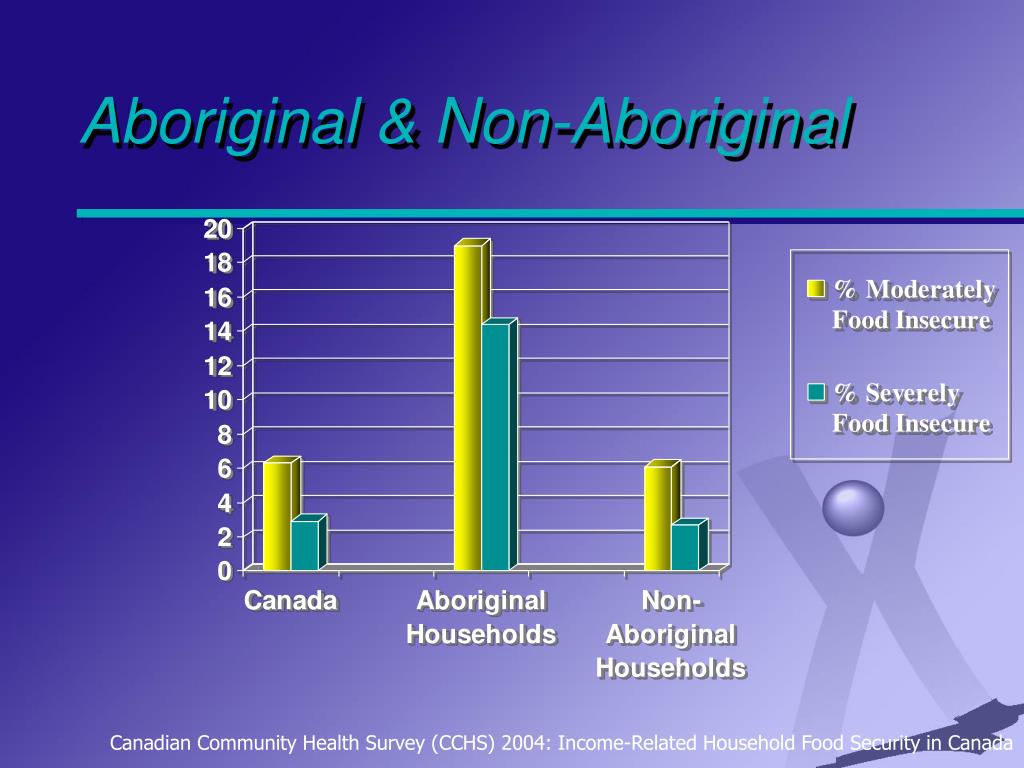 Aboriginal & Non-Aboriginal

20
18
16
14
12
10
8
6
4
2
0

Canada
Aboriginal Households
Non-Aboriginal Households

% Moderately Food Insecure
% Severely Food Insecure

Canadian Community Health Survey (CCHS) 2004: Income-Related Household Food Security in Canada